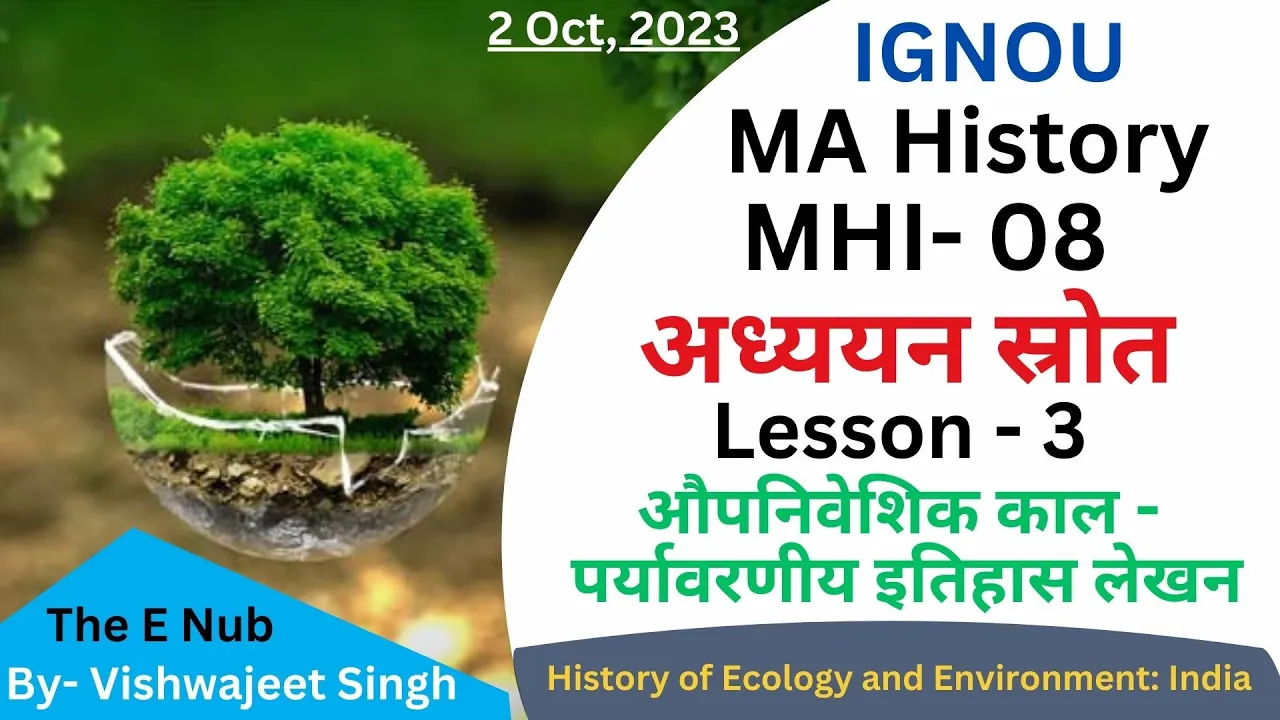 2 Oct, 2023

IGNOU

MA History

MHI- 08

अध्ययन स्रोत

Lesson - 3

औपनिवेशिक काल - पर्यावरणीय इतिहास लेखन

The E Nub

By- Vishwajeet Singh

History of Ecology and Environment: India